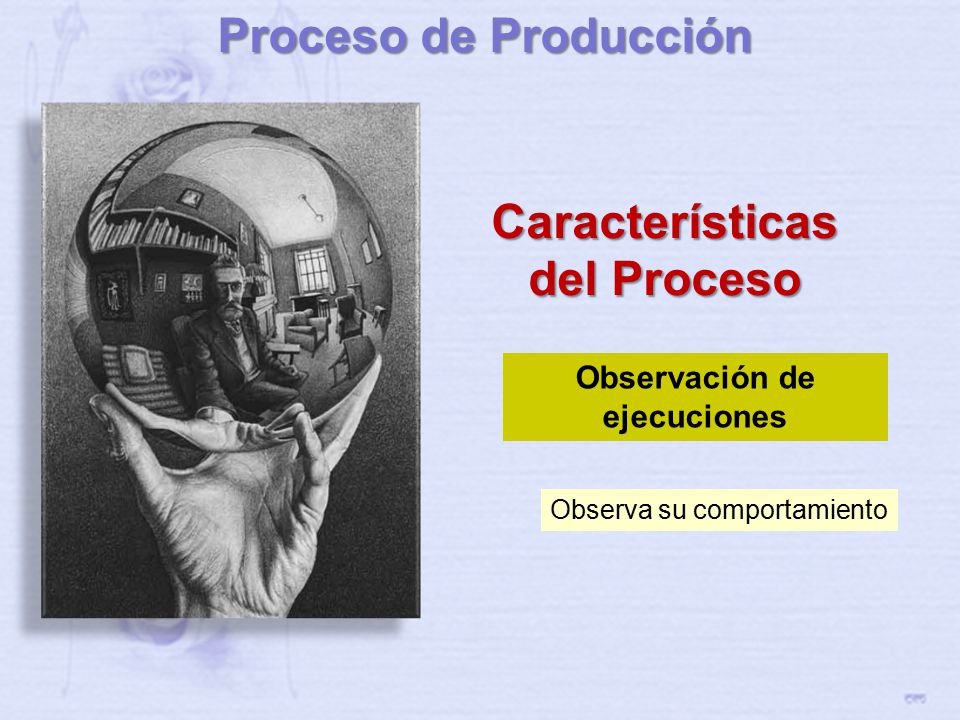 Proceso de Producción

Características del Proceso

Observación de ejecuciones

Observa su comportamiento